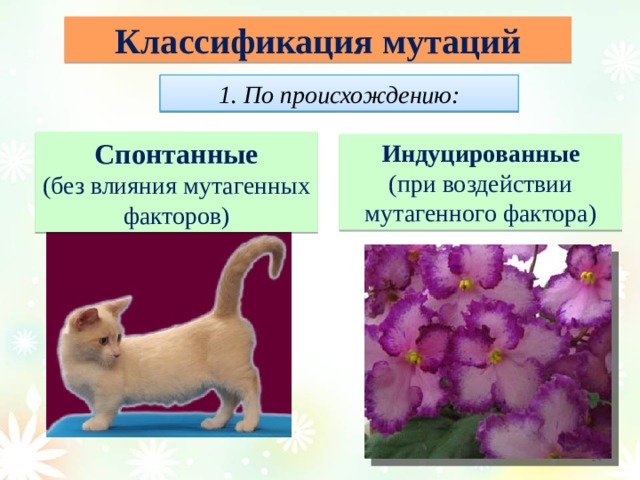 Классификация мутаций

1. По происхождению:

Спонтанные
(без влияния мутагенных факторов)

Индуцированные
(при воздействии мутагенного фактора)